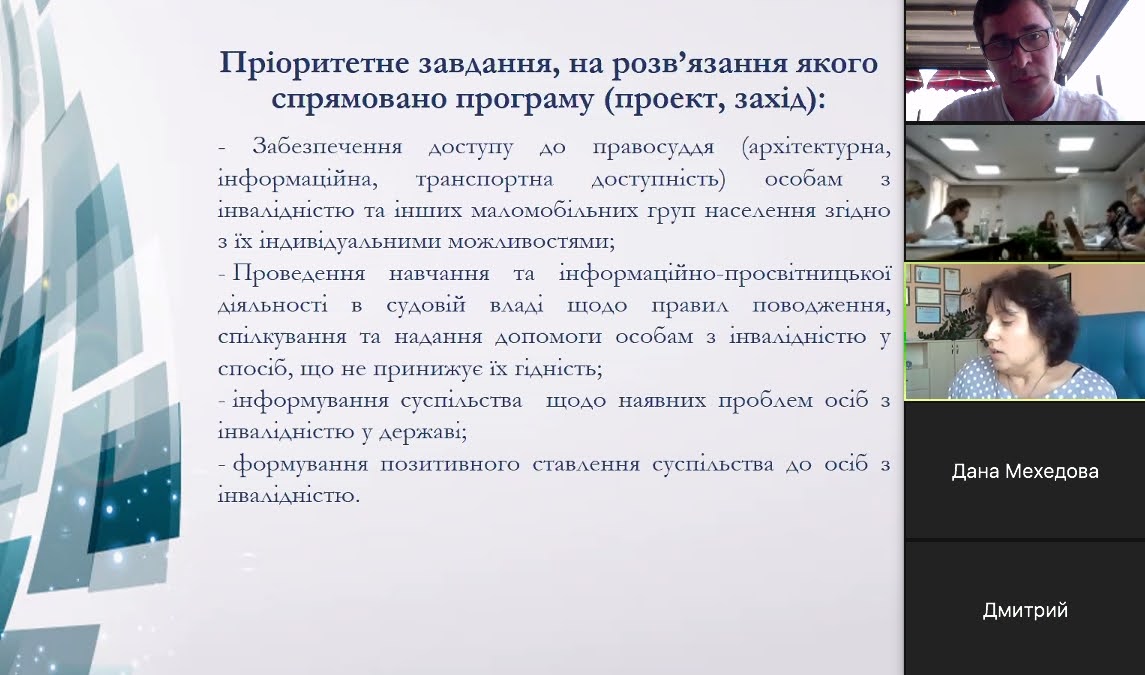 Пріоритетне завдання, на розв'язання якого спрямовано програму (проект, захід):

- Забезпечення доступу до правосуддя (архітектурна, інформаційна, транспортна доступність) особам з інвалідністю та інших маломобільних груп населення згідно з їх індивідуальними можливостями;

- Проведення навчання та інформаційно-просвітницької діяльності в судовій владі щодо правил поводження, спілкування та надання допомоги особам з інвалідністю у спосіб, що не принижує їх гідність;

- інформування суспільства щодо наявних проблем осіб з інвалідністю у державі;

- формування позитивного ставлення суспільства до осіб з інвалідністю.

Дана Мехедова

Дмитрий